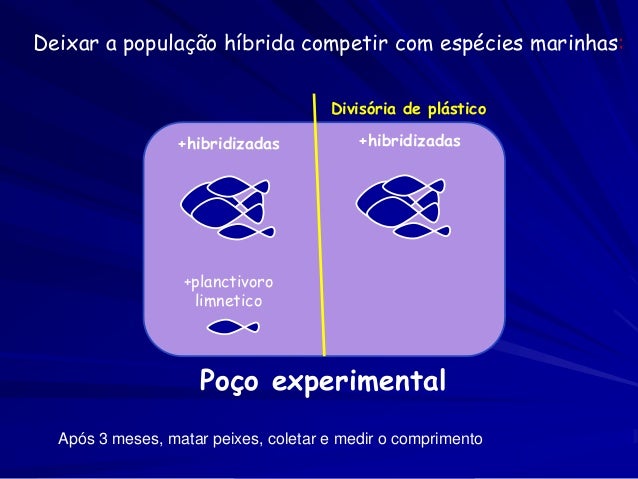 Deixar a população híbrida competir com espécies marinhas:

Divisória de plástico

+hibridizadas

+hibridizadas

+planctivoro limnetico

Poço experimental

Após 3 meses, matar peixes, coletar e medir o comprimento